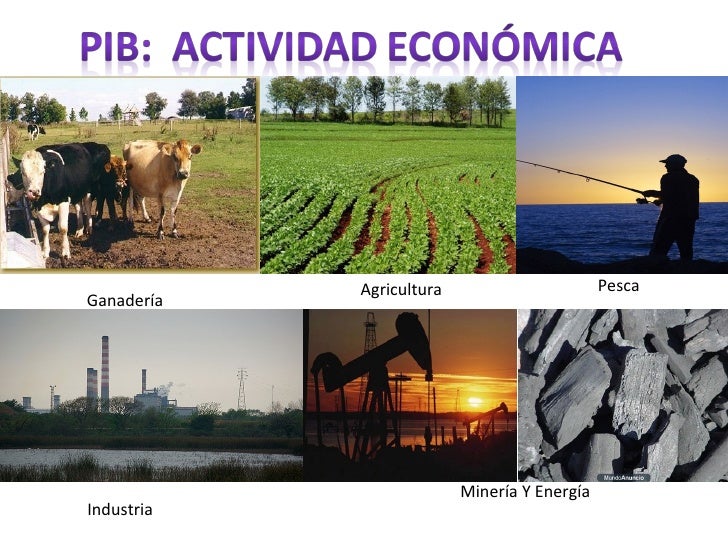 PIB: ACTIVIDAD ECONÓMICA

Ganadería

Agricultura

Pesca

MundoAnuncio

Industria

Minería Y Energía